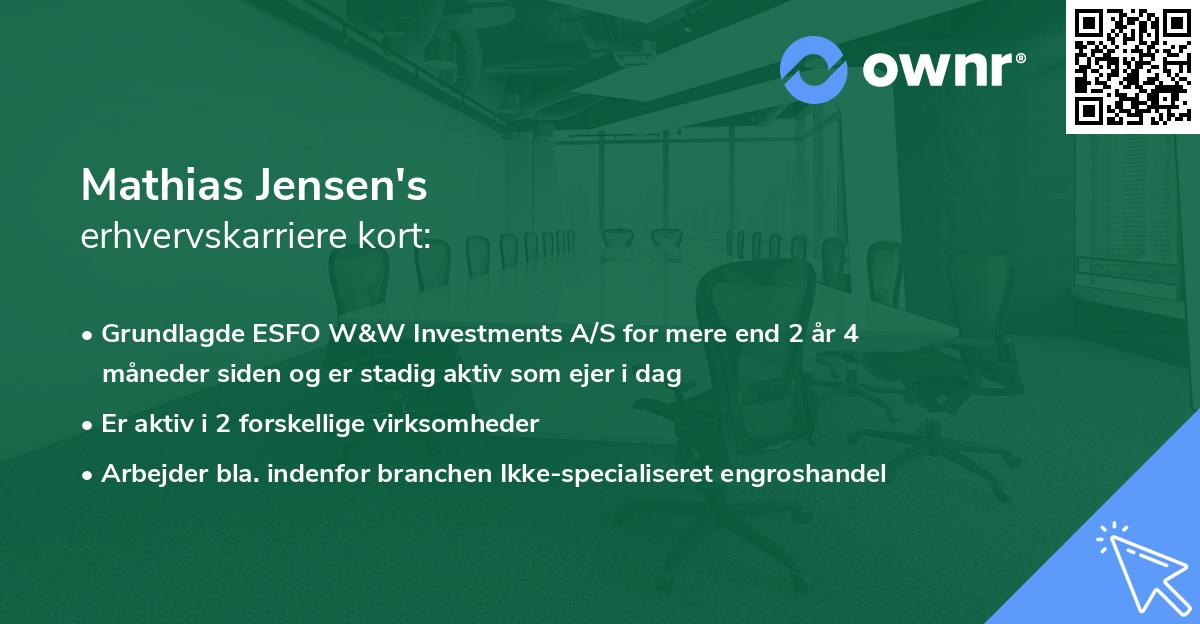 ownr®

Mathias Jensen's
erhvervskarriere kort:

• Grundlagde ESFO W&W Investments A/S for mere end 2 år 4 måneder siden og er stadig aktiv som ejer i dag

• Er aktiv i 2 forskellige virksomheder

• Arbejder bla. indenfor branchen Ikke-specialiseret engroshandel